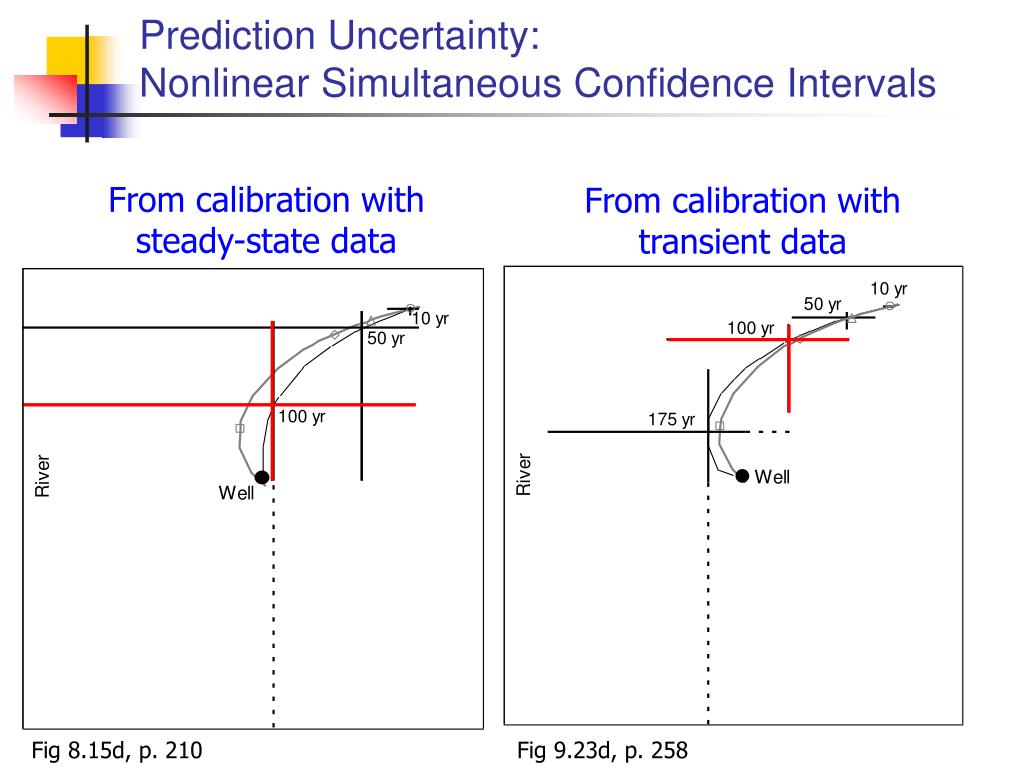 Prediction Uncertainty:
Nonlinear Simultaneous Confidence Intervals

From calibration with steady-state data

10 yr
50 yr
100 yr
River
Well

Fig 8.15d, p. 210

From calibration with transient data

10 yr
50 yr
100 yr
175 yr
River
Well

Fig 9.23d, p. 258